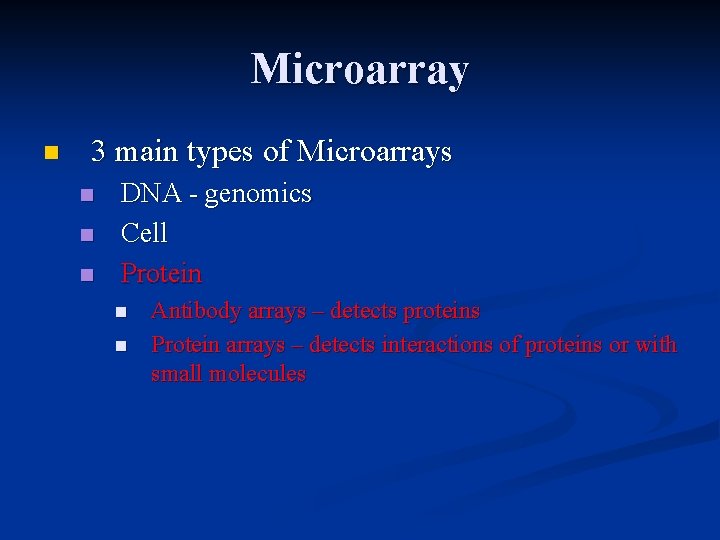 Microarray

3 main types of Microarrays

DNA - genomics

Cell

Protein

Antibody arrays – detects proteins

Protein arrays – detects interactions of proteins or with small molecules